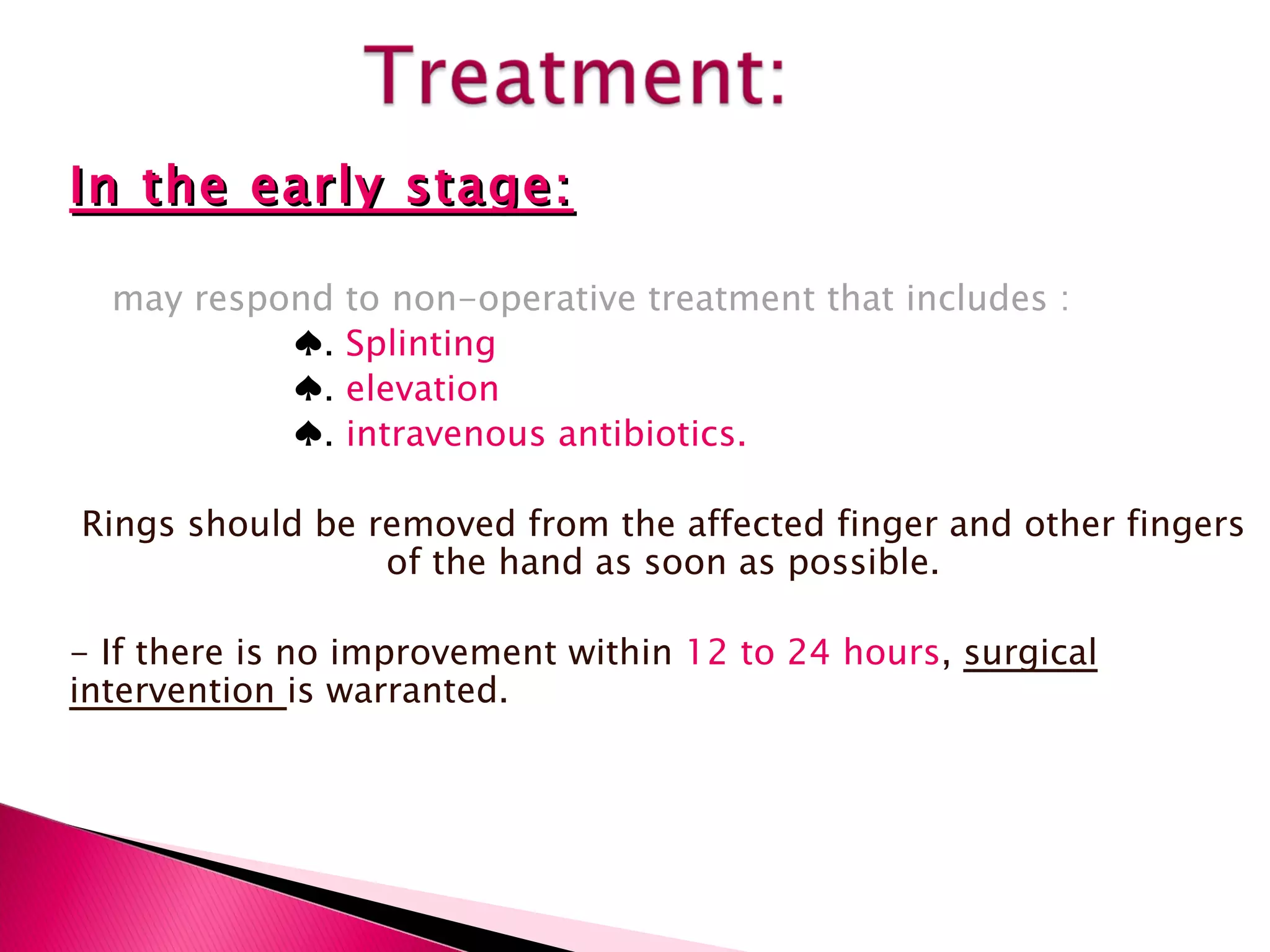 Treatment:

In the early stage:

may respond to non-operative treatment that includes :

♠. Splinting
♠. elevation
♠. intravenous antibiotics.

Rings should be removed from the affected finger and other fingers of the hand as soon as possible.

- If there is no improvement within 12 to 24 hours, surgical intervention is warranted.